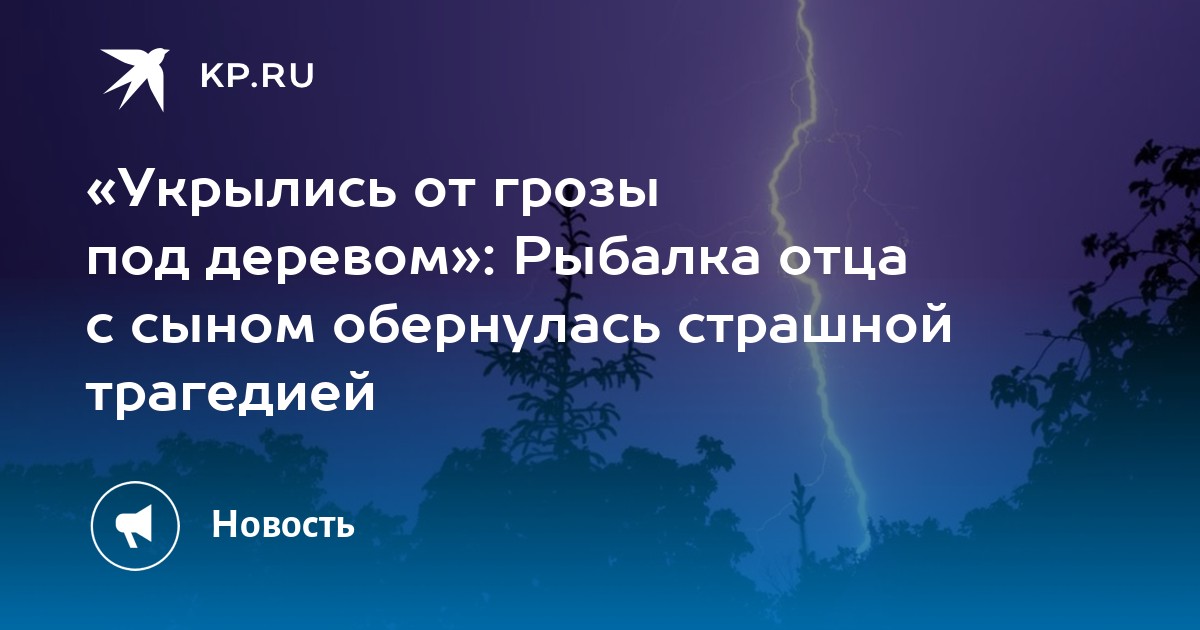 KP.RU

«Укрылись от грозы под деревом»: Рыбалка отца с сыном обернулась страшной трагедией

Новость